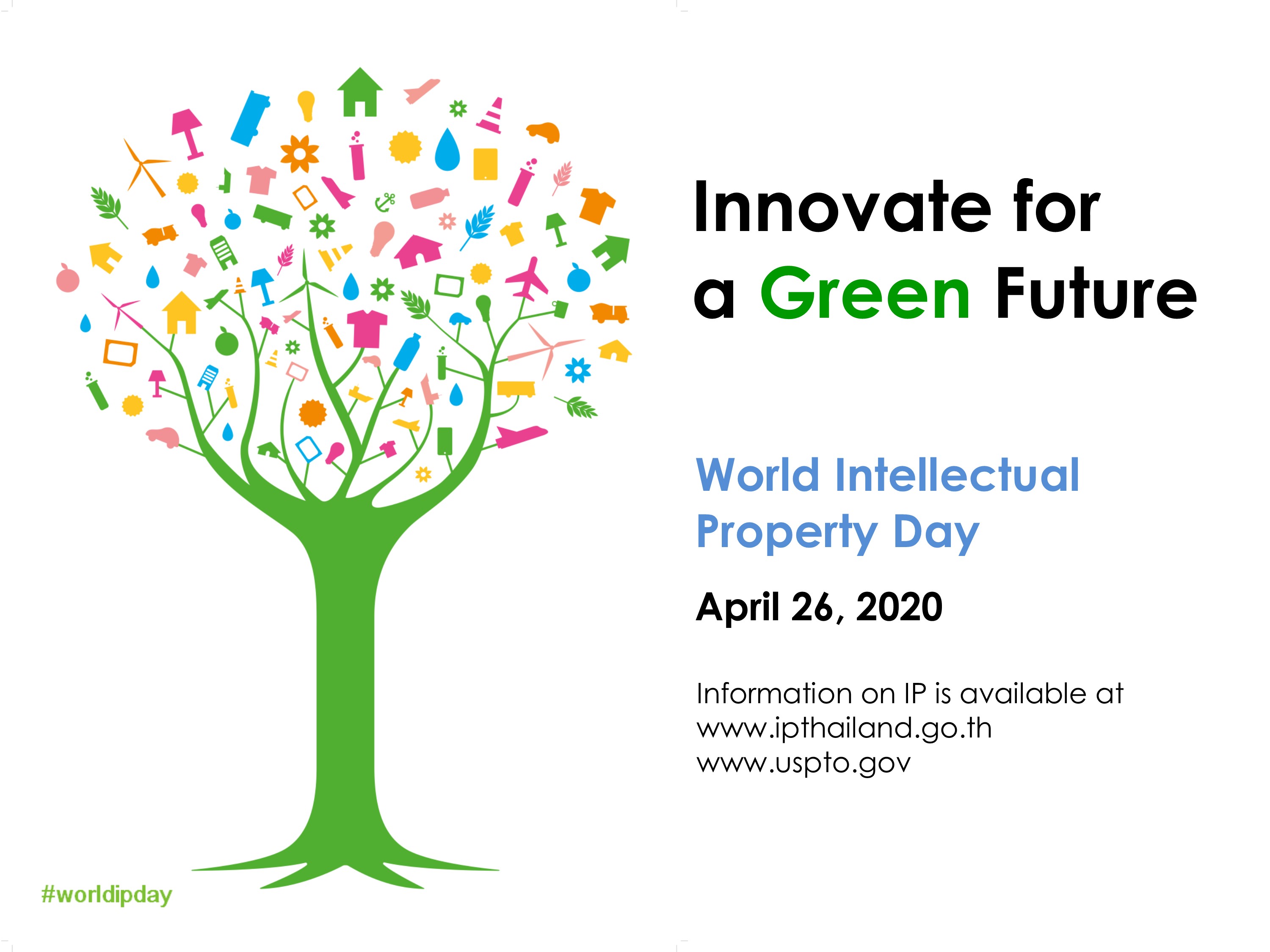 Innovate for a Green Future

World Intellectual Property Day

April 26, 2020

Information on IP is available at
www.ipthailand.go.th
www.uspto.gov

#worldipday